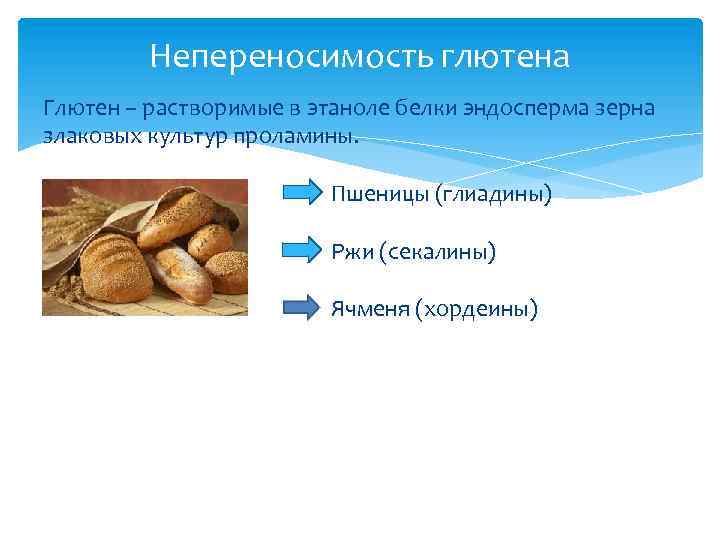 Непереносимость глютена

Глютен – растворимые в этаноле белки эндосперма зерна злаковых культур проламины.

Пшеницы (глиадины)

Ржи (секалины)

Ячменя (хордеины)